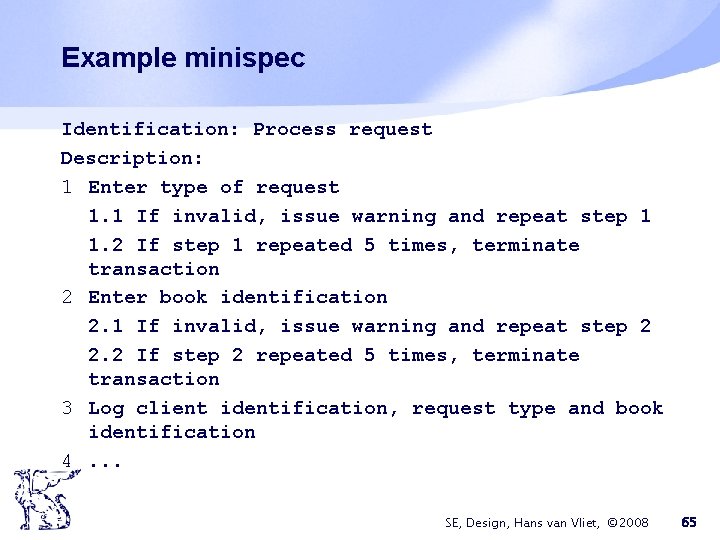 Example minispec

Identification: Process request
Description:
1 Enter type of request
1.1 If invalid, issue warning and repeat step 1
1.2 If step 1 repeated 5 times, terminate transaction
2 Enter book identification
2.1 If invalid, issue warning and repeat step 2
2.2 If step 2 repeated 5 times, terminate transaction
3 Log client identification, request type and book identification
4 ...

SE, Design, Hans van Vliet, ©2008 65